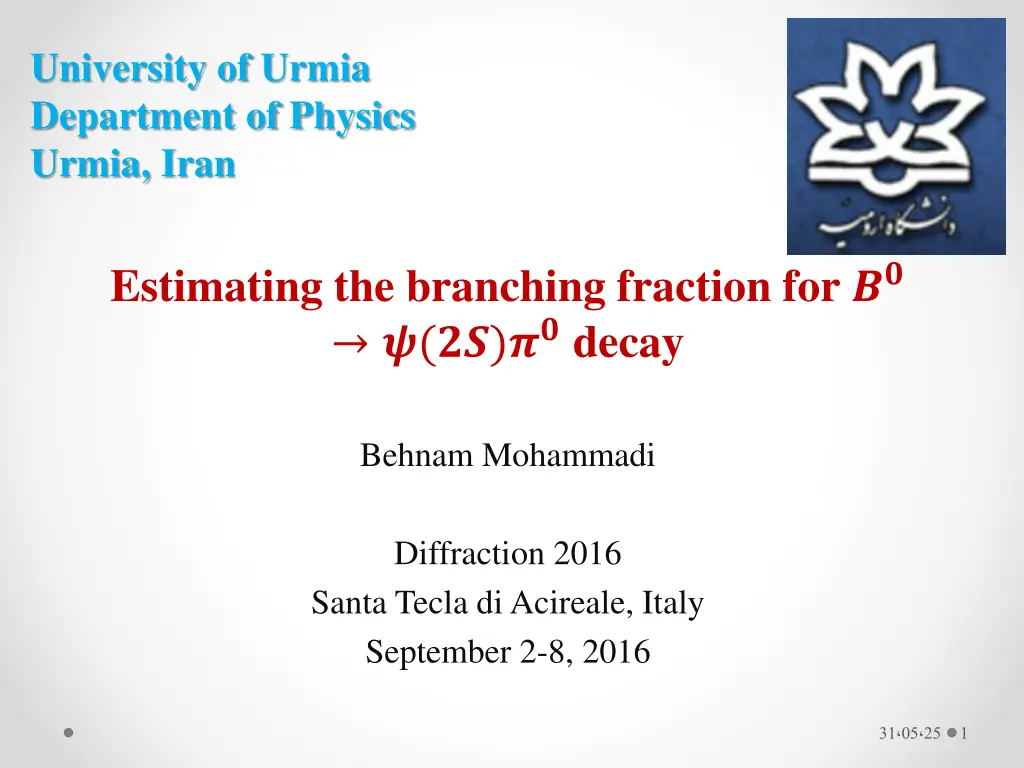 University of Urmia
Department of Physics
Urmia, Iran

دانشگاه ارومیه

Estimating the branching fraction for $B^0 \rightarrow \psi(2S)\pi^0$ decay

Behnam Mohammadi

Diffraction 2016
Santa Tecla di Acireale, Italy
September 2-8, 2016

31،05،25 1